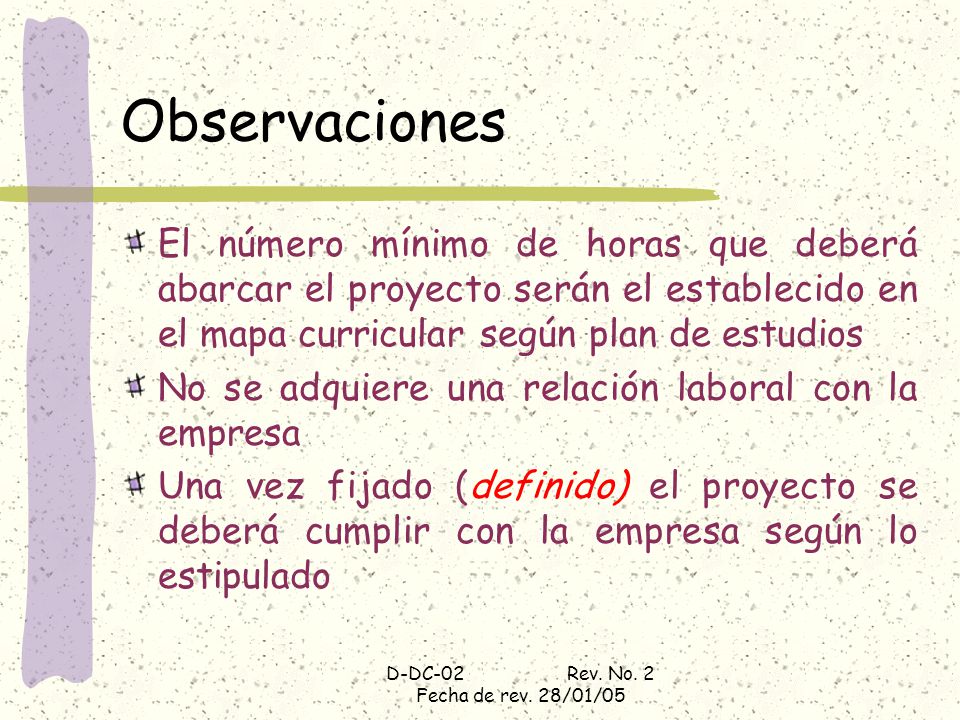 Observaciones

El número mínimo de horas que deberá abarcar el proyecto serán el establecido en el mapa curricular según plan de estudios

No se adquiere una relación laboral con la empresa

Una vez fijado (definido) el proyecto se deberá cumplir con la empresa según lo estipulado

D-DC-02 Rev. No. 2
Fecha de rev. 28/01/05